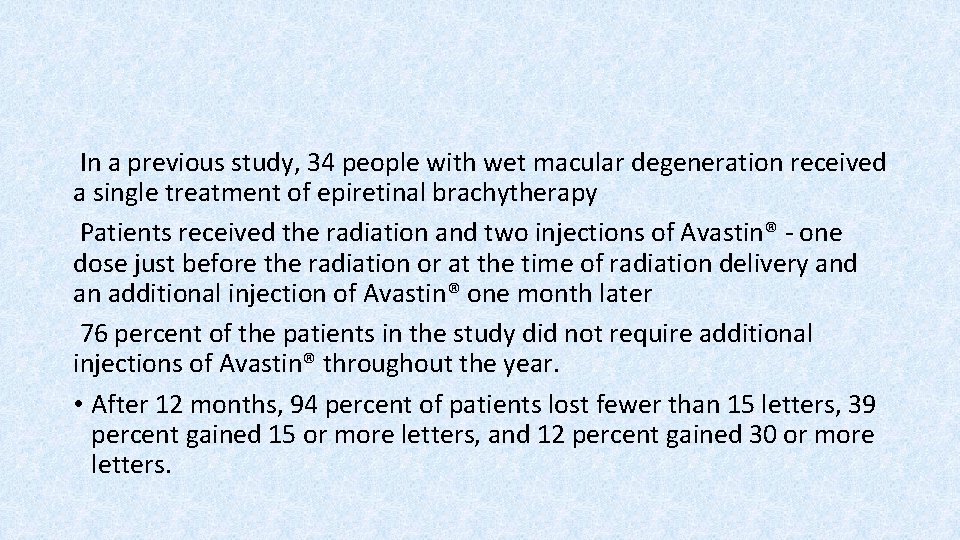 In a previous study, 34 people with wet macular degeneration received a single treatment of epiretinal brachytherapy

Patients received the radiation and two injections of Avastin® - one dose just before the radiation or at the time of radiation delivery and an additional injection of Avastin® one month later

76 percent of the patients in the study did not require additional injections of Avastin® throughout the year.

• After 12 months, 94 percent of patients lost fewer than 15 letters, 39 percent gained 15 or more letters, and 12 percent gained 30 or more letters.